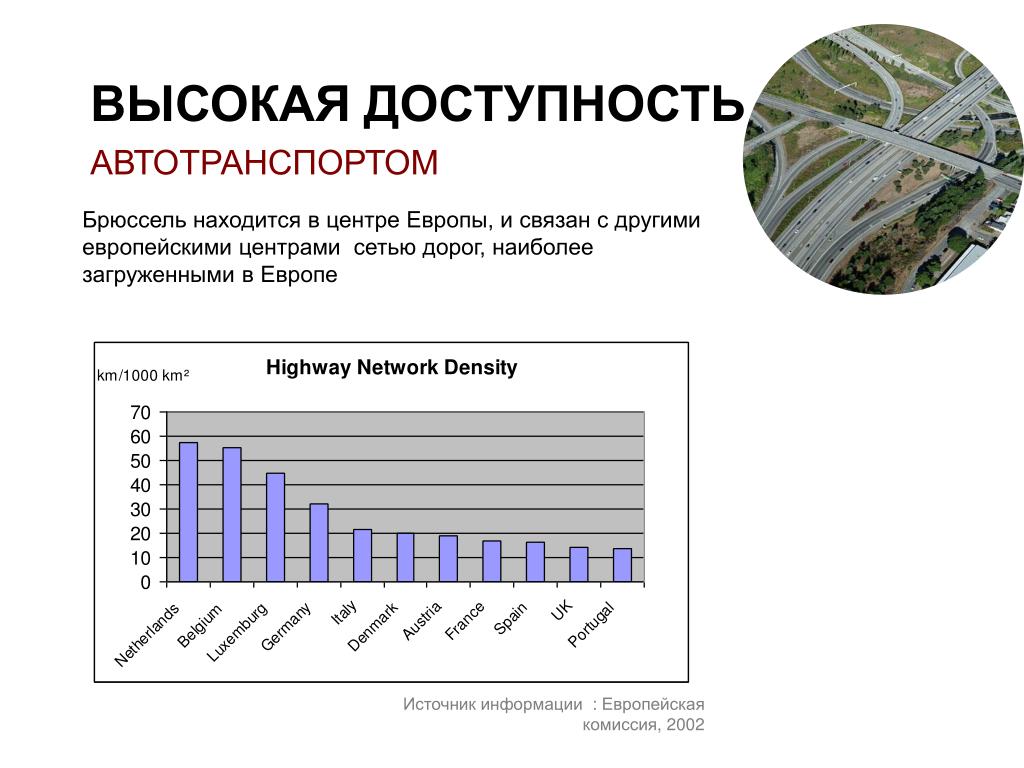 ВЫСОКАЯ ДОСТУПНОСТЬ

АВТОТРАНСПОРТОМ

Брюссель находится в центре Европы, и связан с другими европейскими центрами  сетью дорог, наиболее загруженными в Европе

km/1000 km²

Highway Network Density

70
60
50
40
30
20
10
0

Netherlands
Belgium
Luxemburg
Germany
Italy
Denmark
Austria
France
Spain
UK
Portugal

Источник информации  : Европейская комиссия, 2002